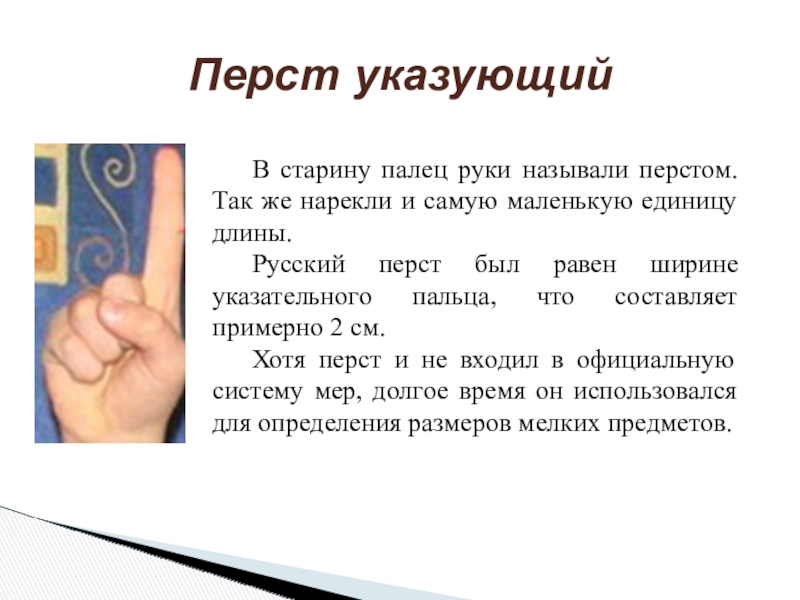 Перст указующий

В старину палец руки называли перстом. Так же нарекли и самую маленькую единицу длины.

Русский перст был равен ширине указательного пальца, что составляет примерно 2 см.

Хотя перст и не входил в официальную систему мер, долгое время он использовался для определения размеров мелких предметов.